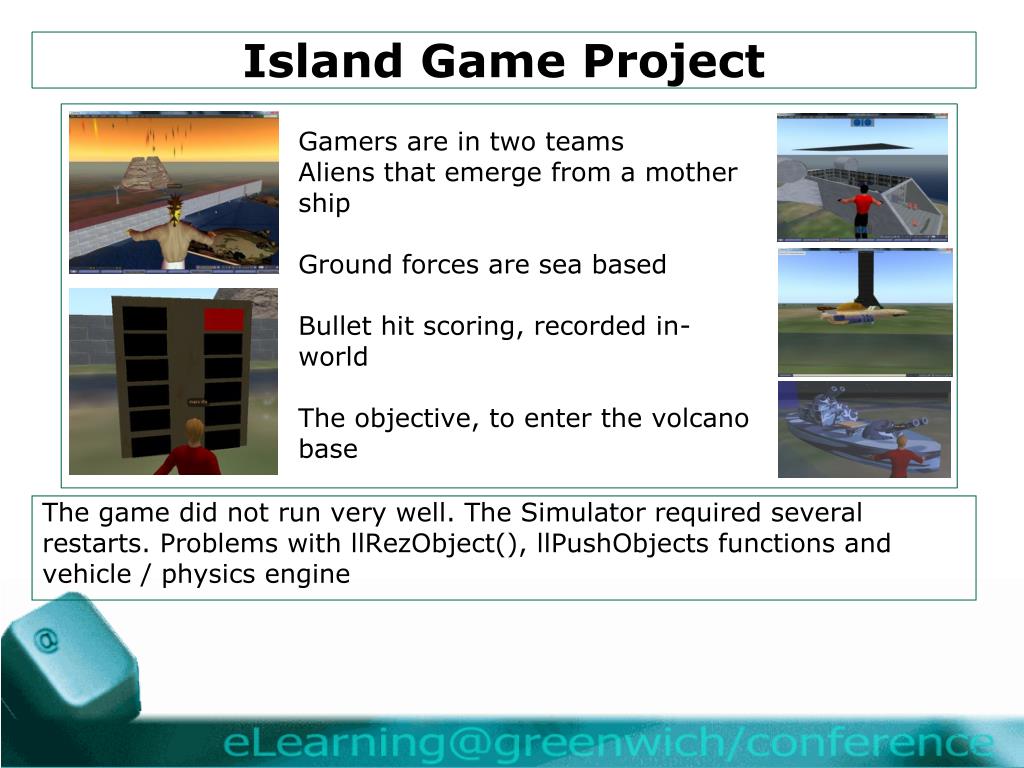 Island Game Project

Gamers are in two teams
Aliens that emerge from a mother ship

Ground forces are sea based

Bullet hit scoring, recorded in-world

The objective, to enter the volcano base

The game did not run very well. The Simulator required several restarts. Problems with llRezObject(), llPushObjects functions and vehicle / physics engine

@

eLearning@greenwich/conference